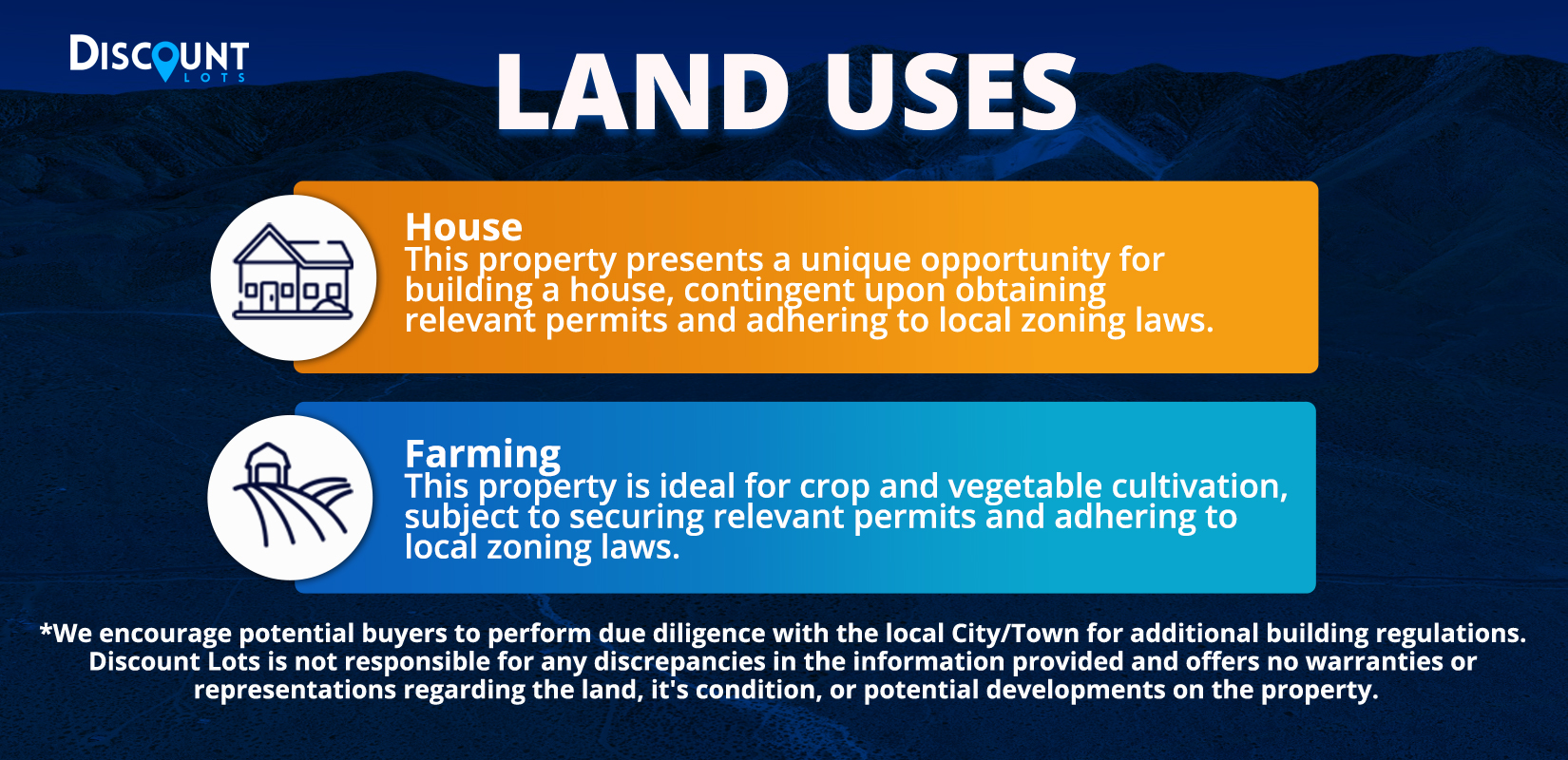 DISCOUNT
LOTS

LAND USES

House
This property presents a unique opportunity for building a house, contingent upon obtaining relevant permits and adhering to local zoning laws.

Farming
This property is ideal for crop and vegetable cultivation, subject to securing relevant permits and adhering to local zoning laws.

*We encourage potential buyers to perform due diligence with the local City/Town for additional building regulations. Discount Lots is not responsible for any discrepancies in the information provided and offers no warranties or representations regarding the land, it's condition, or potential developments on the property.